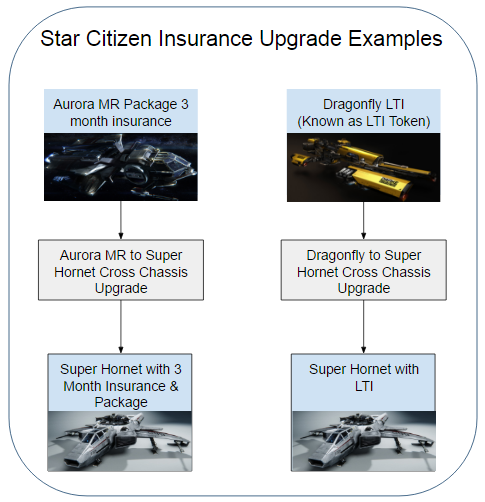 Star Citizen Insurance Upgrade Examples

Aurora MR Package 3 month insurance

Aurora MR to Super Hornet Cross Chassis Upgrade

Super Hornet with 3 Month Insurance & Package

Dragonfly LTI (Known as LTI Token)

Dragonfly to Super Hornet Cross Chassis Upgrade

Super Hornet with LTI